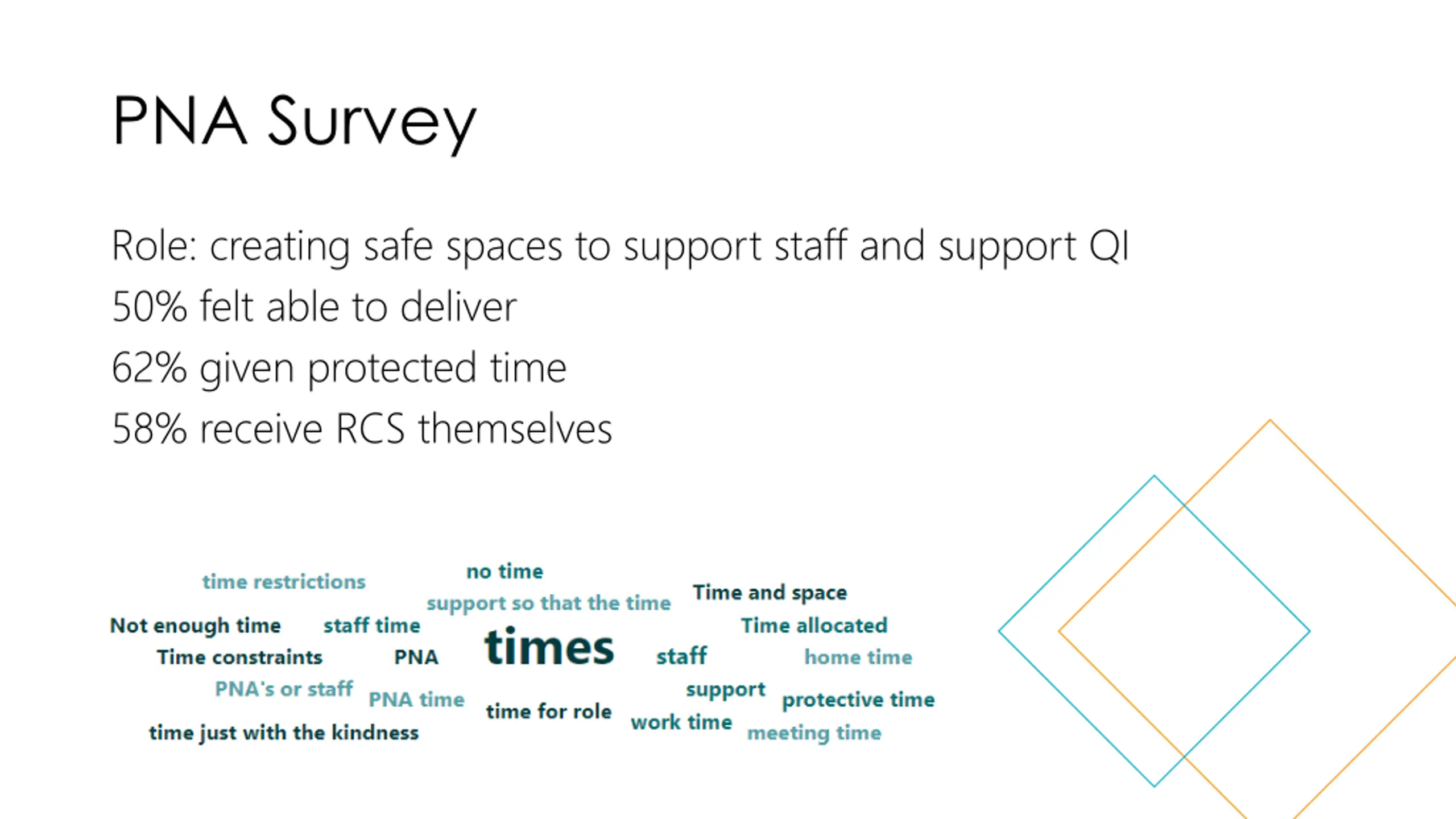 PNA Survey

Role: creating safe spaces to support staff and support QI

50% felt able to deliver

62% given protected time

58% receive RCS themselves

time restrictions
no time
support so that the time
Time and space
Not enough time
staff time
Time allocated
Time constraints
PNA
times
staff
home time
PNA's or staff
PNA time
support
protective time
time for role
work time
time just with the kindness
meeting time